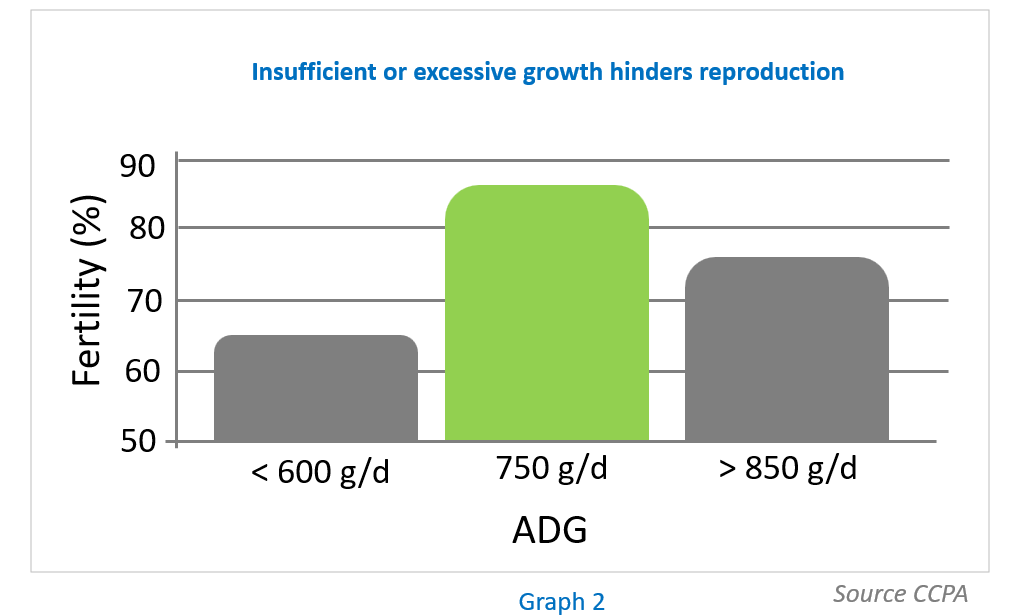 Insufficient or excessive growth hinders reproduction

Fertility (%)

90
80
70
60
50

< 600 g/d
750 g/d
> 850 g/d

ADG

Graph 2

Source CCPA